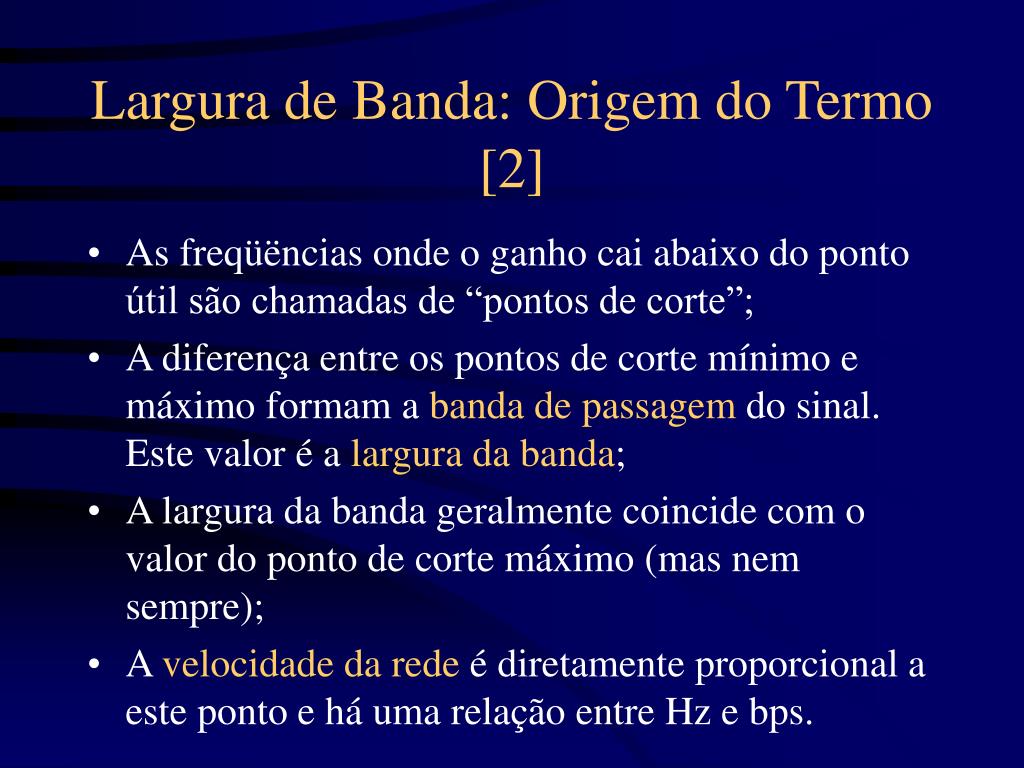 Largura de Banda: Origem do Termo [2]

• As freqüëncias onde o ganho cai abaixo do ponto útil são chamadas de “pontos de corte”;

• A diferença entre os pontos de corte mínimo e máximo formam a banda de passagem do sinal. Este valor é a largura da banda;

• A largura da banda geralmente coincide com o valor do ponto de corte máximo (mas nem sempre);

• A velocidade da rede é diretamente proporcional a este ponto e há uma relação entre Hz e bps.